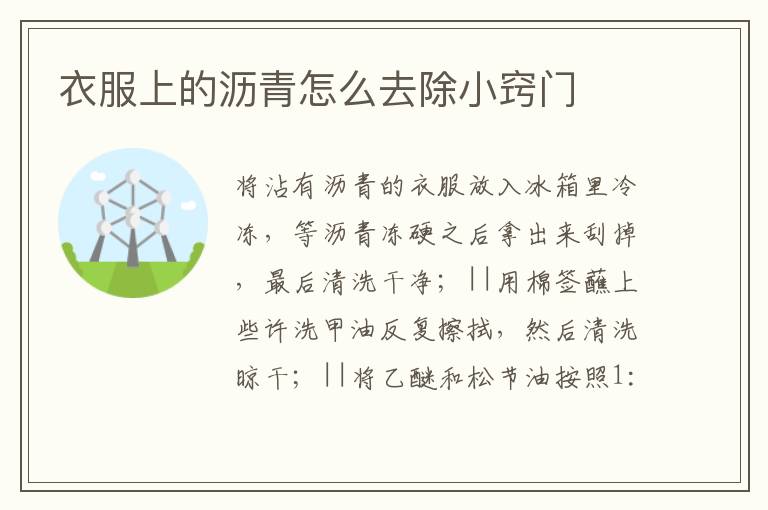 衣服上的沥青怎么去除小窍门

将沾有沥青的衣服放入冰箱里冷冻，等沥青冻硬之后拿出来刮掉，最后清洗干净；||用棉签蘸上些许洗甲油反复擦拭，然后清洗晾干；||将乙醚和松节油按照1: